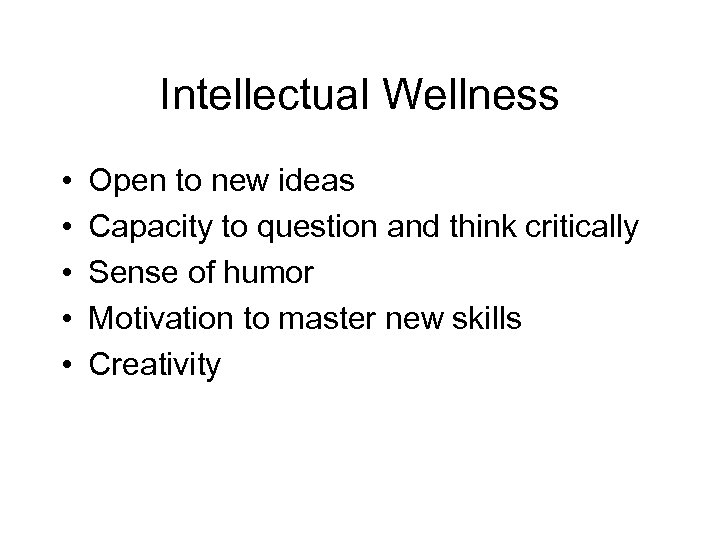 Intellectual Wellness

• Open to new ideas
• Capacity to question and think critically
• Sense of humor
• Motivation to master new skills
• Creativity